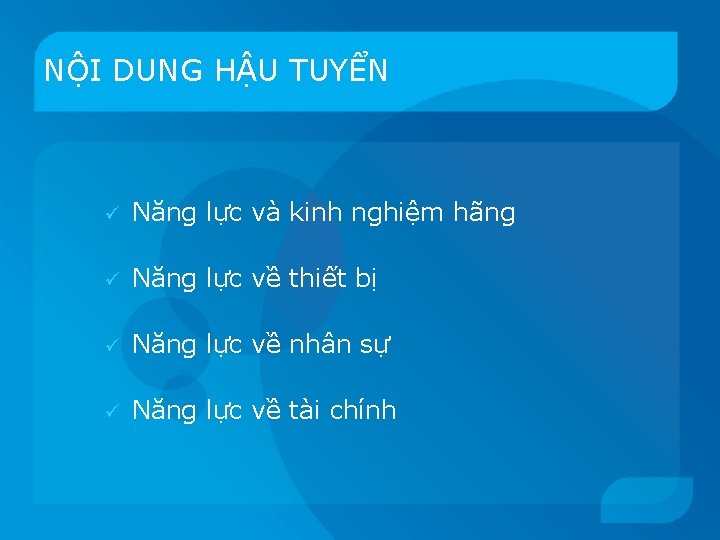 NỘI DUNG HẬU TUYỂN

✓ Năng lực và kinh nghiệm hãng

✓ Năng lực về thiết bị

✓ Năng lực về nhân sự

✓ Năng lực về tài chính